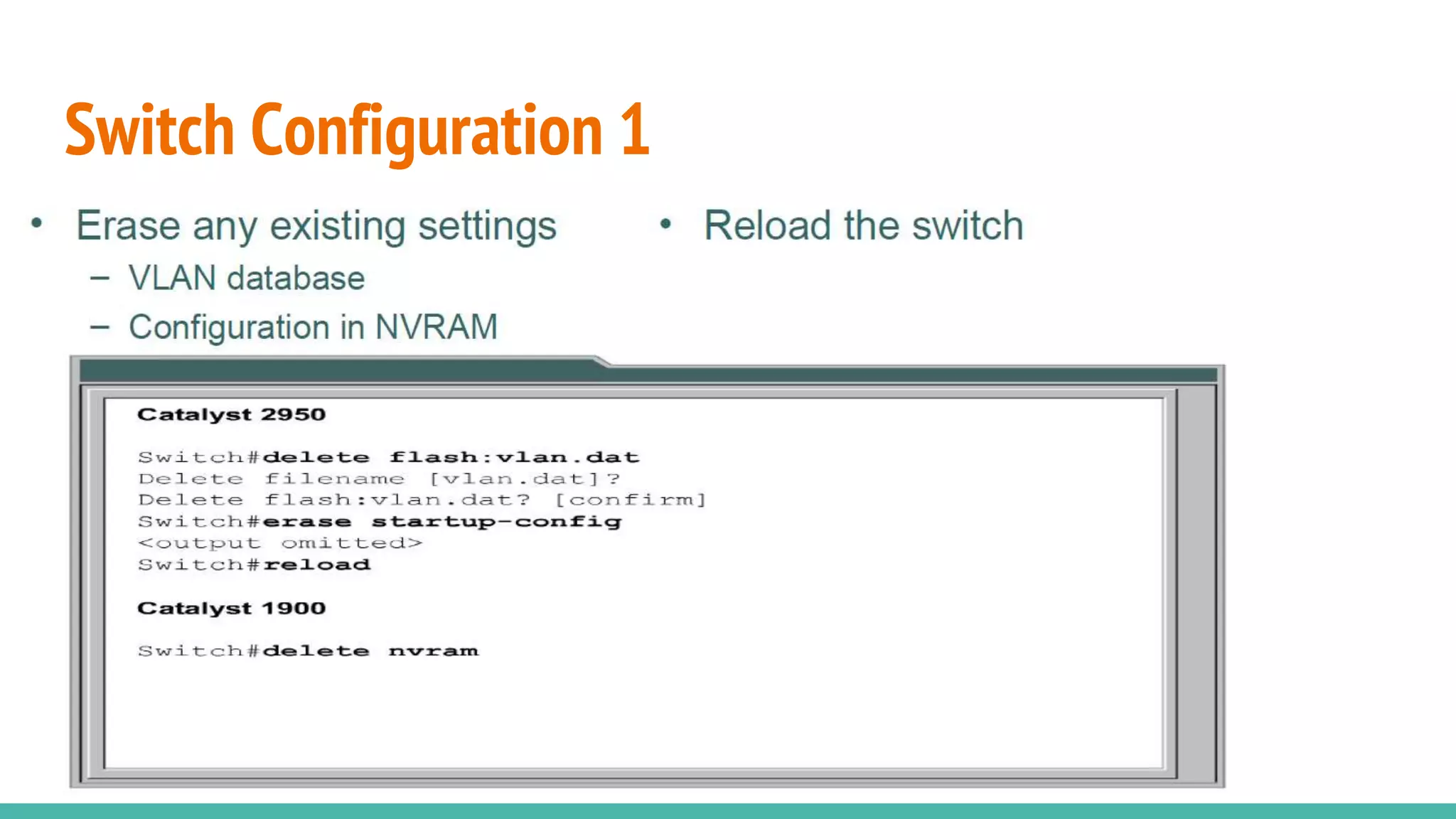 Switch Configuration 1

• Erase any existing settings
  – VLAN database
  – Configuration in NVRAM

• Reload the switch

Catalyst 2950

Switch#delete flash:vlan.dat
Delete filename [vlan.dat]?
Delete flash:vlan.dat? [confirm]
Switch#erase startup-config
<output omitted>
Switch#reload

Catalyst 1900

Switch#delete nvram